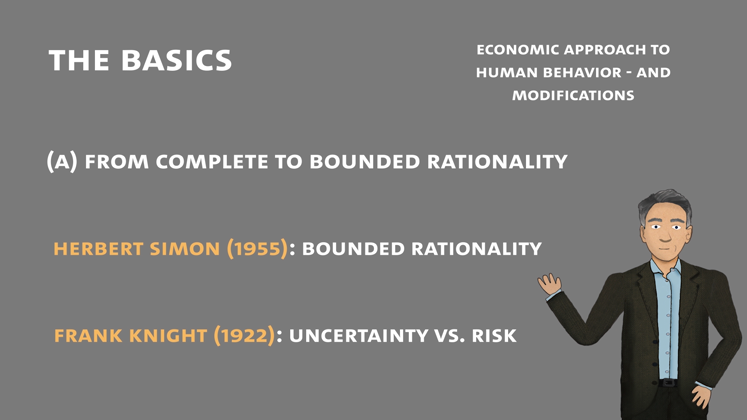 THE BASICS

ECONOMIC APPROACH TO HUMAN BEHAVIOR - AND MODIFICATIONS

(A) FROM COMPLETE TO BOUNDED RATIONALITY

HERBERT SIMON (1955): BOUNDED RATIONALITY

FRANK KNIGHT (1922): UNCERTAINTY VS. RISK